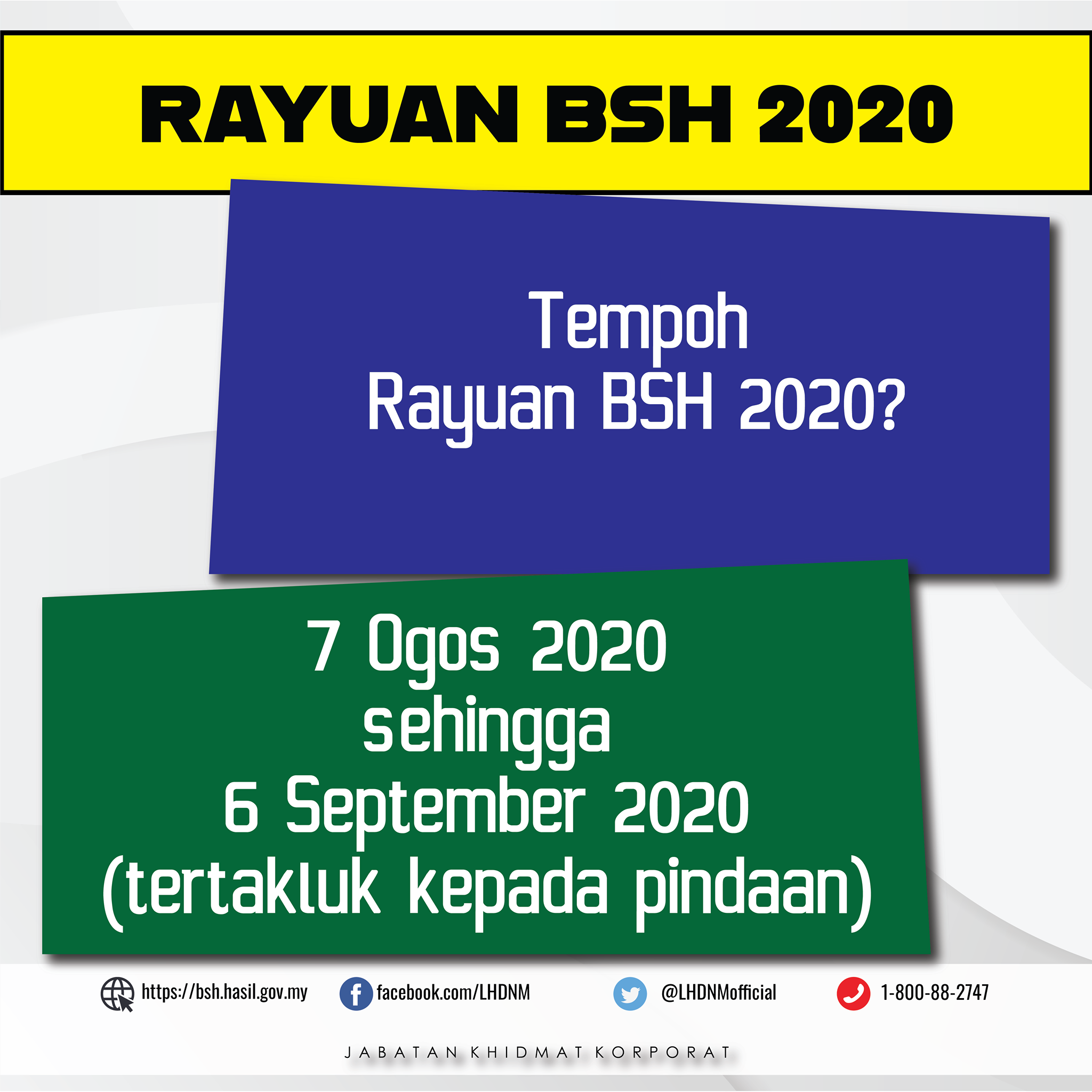 RAYUAN BSH 2020

Tempoh Rayuan BSH 2020?

7 Ogos 2020 sehingga 6 September 2020 (tertakluk kepada pindaan)

https://bsh.hasil.gov.my facebook.com/LHDNM @LHDNMofficial 1-800-88-2747

JABATAN KHIDMAT KORPORAT